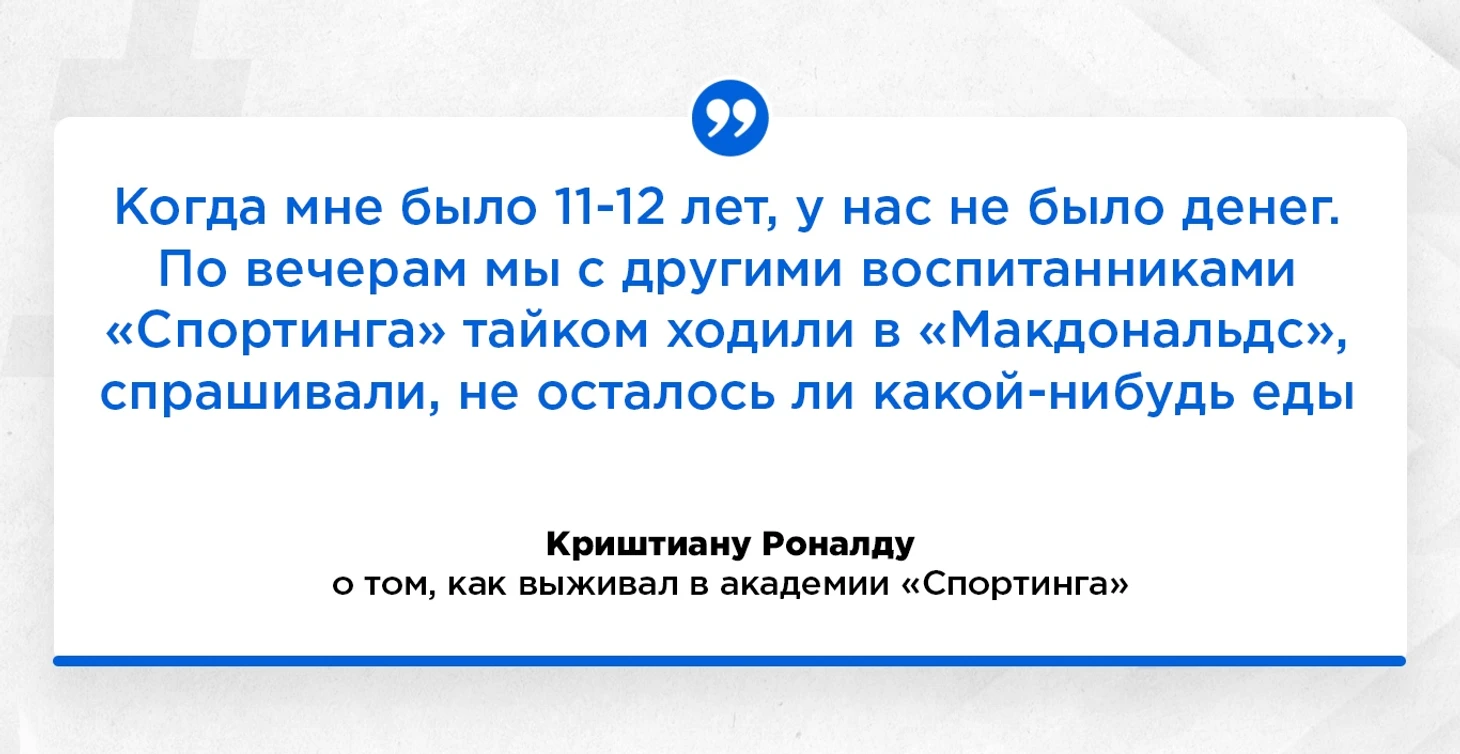 Когда мне было 11-12 лет, у нас не было денег. По вечерам мы с другими воспитанниками «Спортинга» тайком ходили в «Макдональдс», спрашивали, не осталось ли какой-нибудь еды

Криштиану Роналду
о том, как выживал в академии «Спортинга»